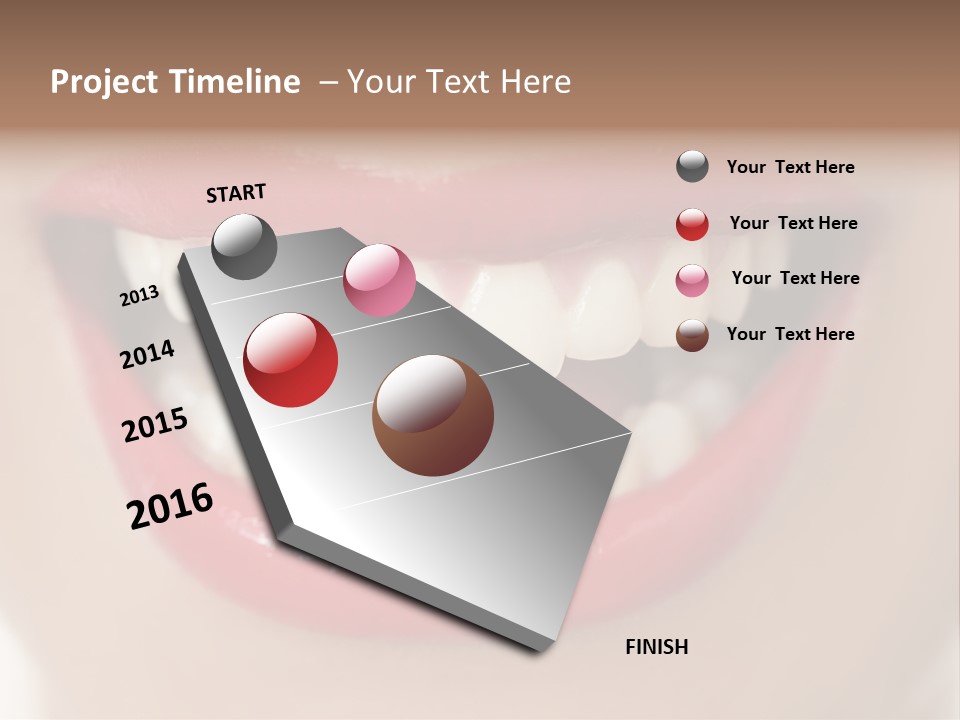 Project Timeline – Your Text Here

START

2013

2014

2015

2016

FINISH

Your Text Here

Your Text Here

Your Text Here

Your Text Here